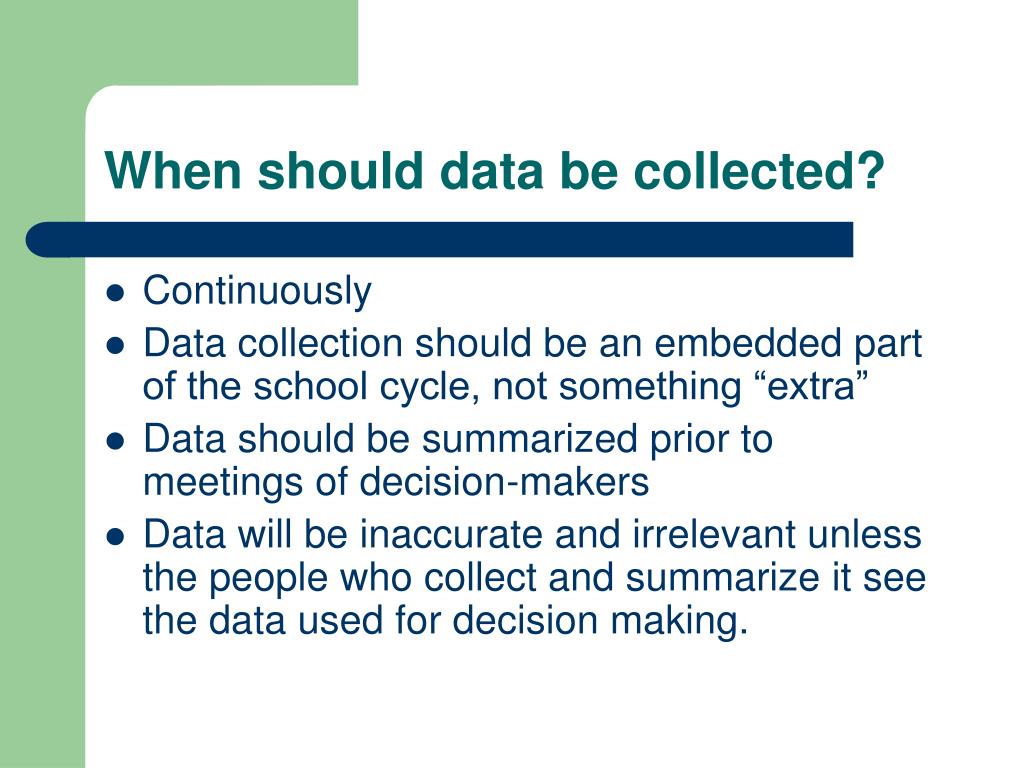 When should data be collected?

- Continuously
- Data collection should be an embedded part of the school cycle, not something “extra”
- Data should be summarized prior to meetings of decision-makers
- Data will be inaccurate and irrelevant unless the people who collect and summarize it see the data used for decision making.